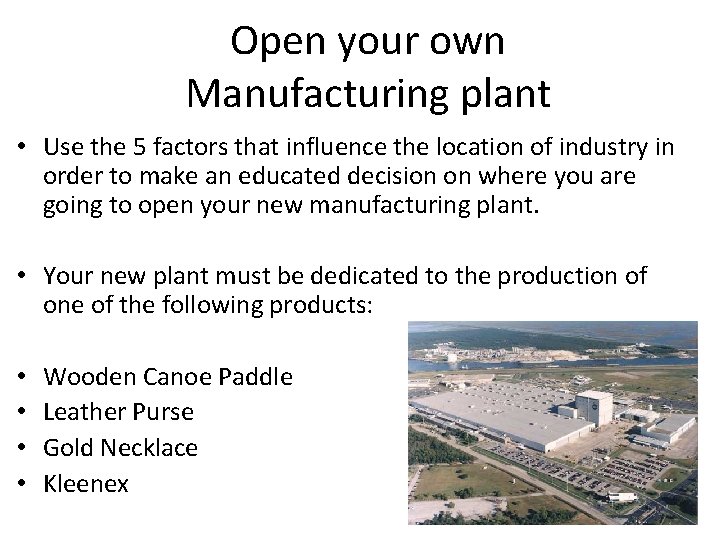 Open your own
Manufacturing plant

• Use the 5 factors that influence the location of industry in order to make an educated decision on where you are going to open your new manufacturing plant.

• Your new plant must be dedicated to the production of one of the following products:

• Wooden Canoe Paddle
• Leather Purse
• Gold Necklace
• Kleenex